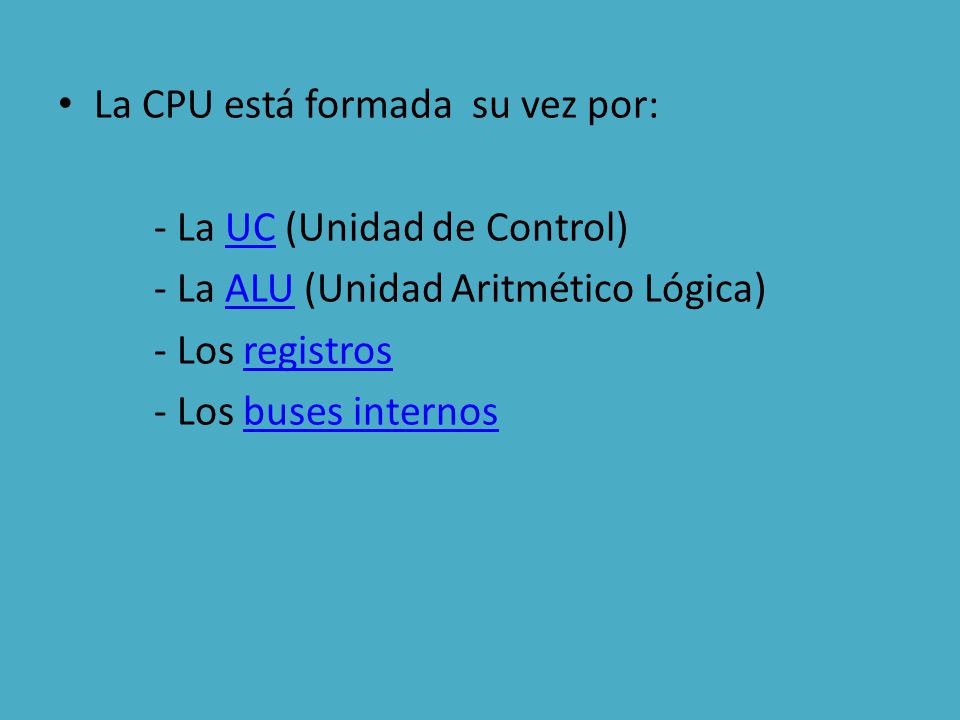 • La CPU está formada  su vez por:

- La UC (Unidad de Control)
- La ALU (Unidad Aritmético Lógica)
- Los registros
- Los buses internos